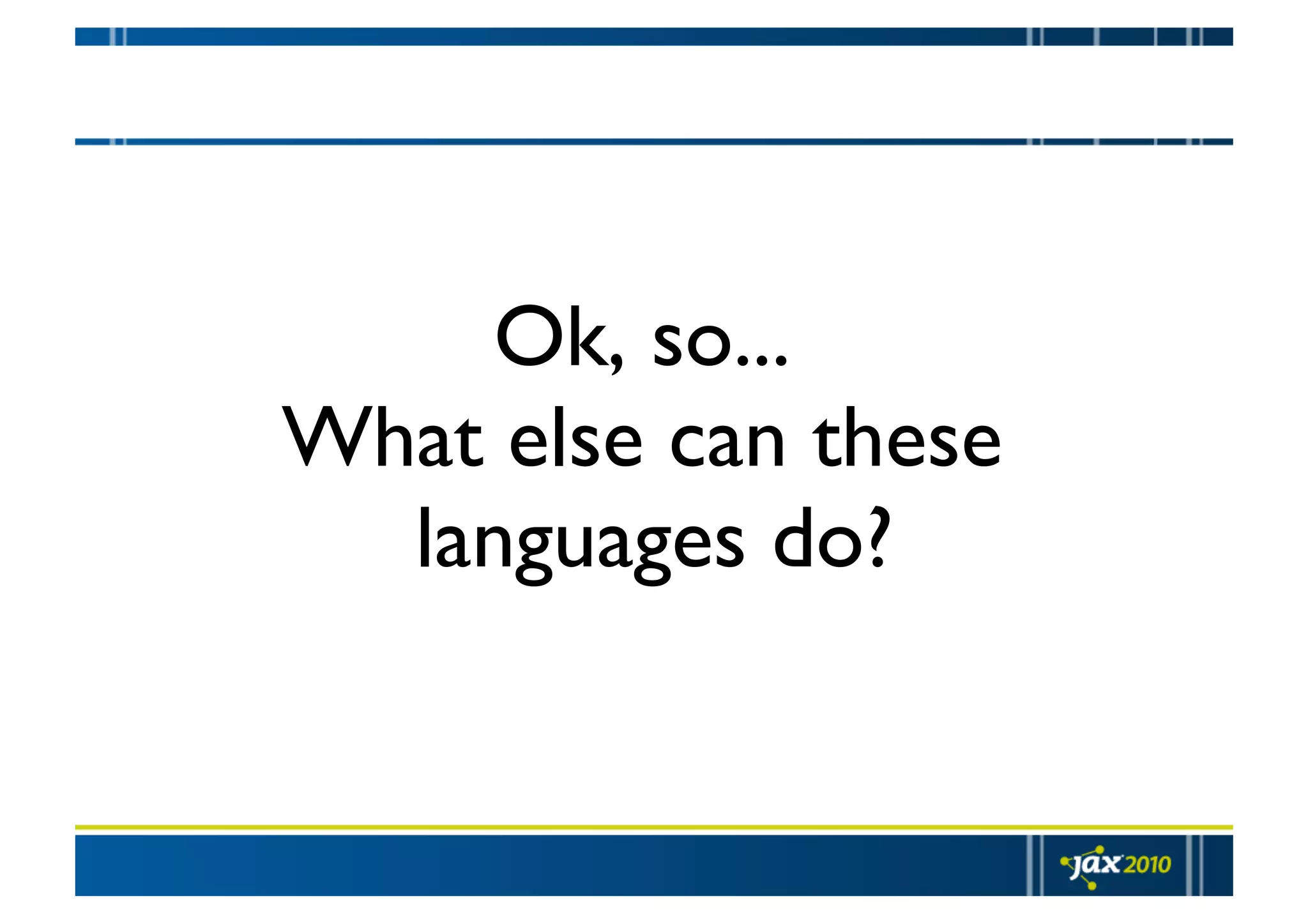 Ok, so...
What else can these languages do?

jax 2010